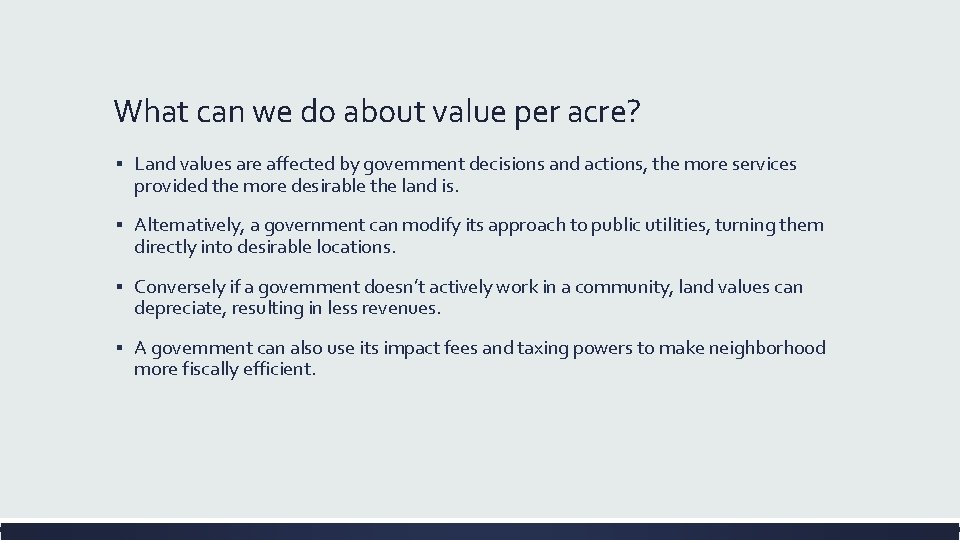 What can we do about value per acre?

▪ Land values are affected by government decisions and actions, the more services provided the more desirable the land is.

▪ Alternatively, a government can modify its approach to public utilities, turning them directly into desirable locations.

▪ Conversely if a government doesn't actively work in a community, land values can depreciate, resulting in less revenues.

▪ A government can also use its impact fees and taxing powers to make neighborhood more fiscally efficient.